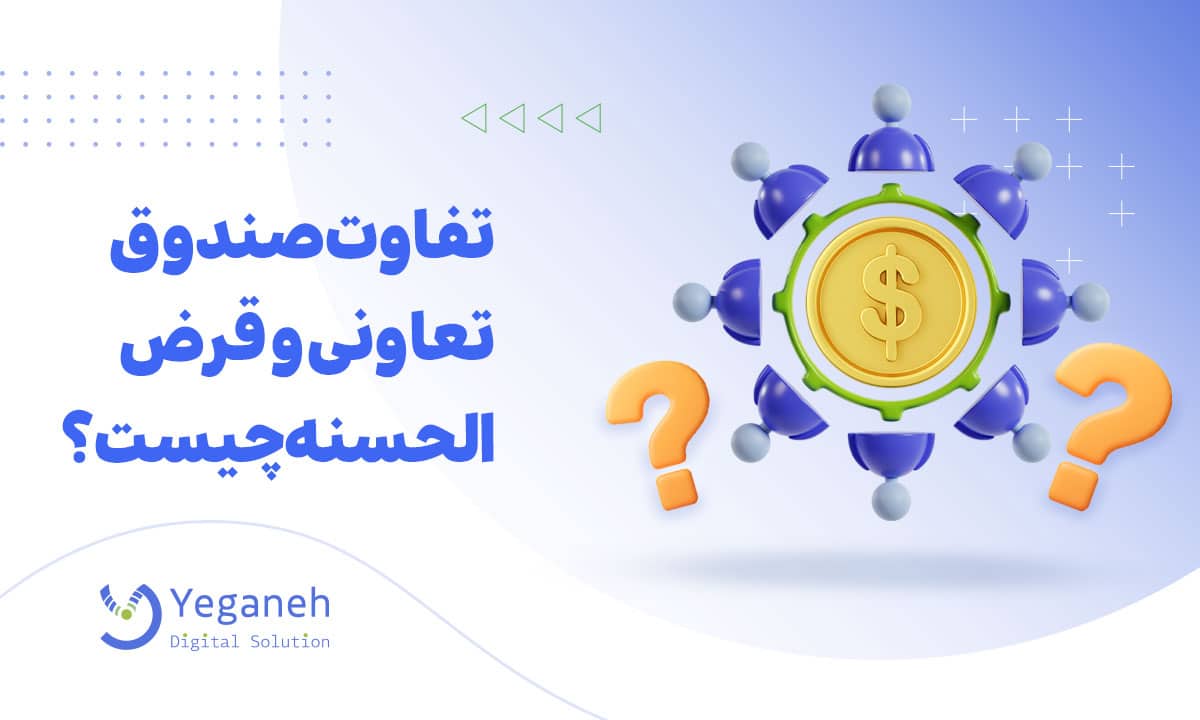 تفاوت صندوق تعاونی و قرض الحسنه چیست؟

$

Yeganeh
Digital Solution